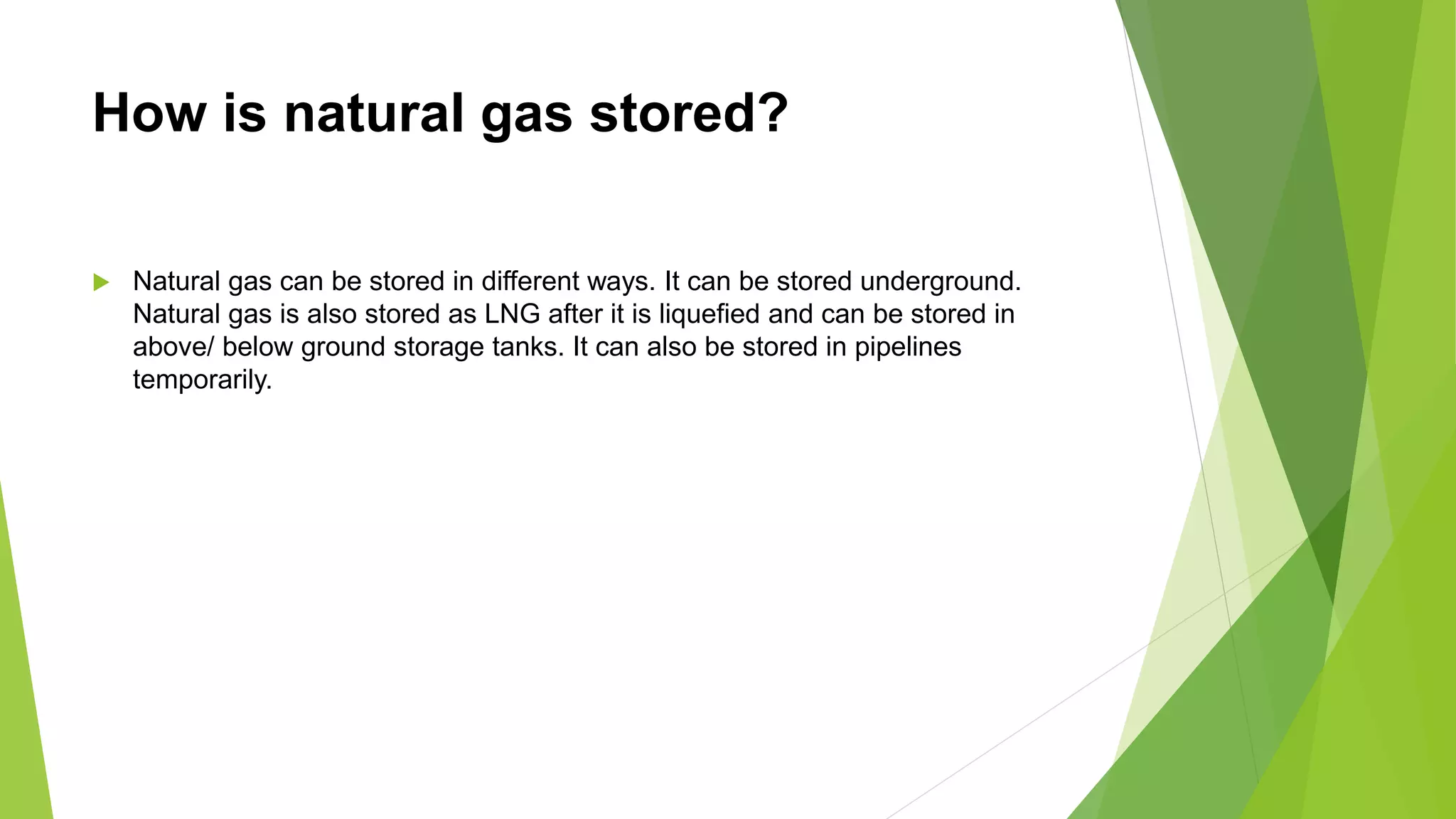 How is natural gas stored?

Natural gas can be stored in different ways. It can be stored underground. Natural gas is also stored as LNG after it is liquefied and can be stored in above/ below ground storage tanks. It can also be stored in pipelines temporarily.